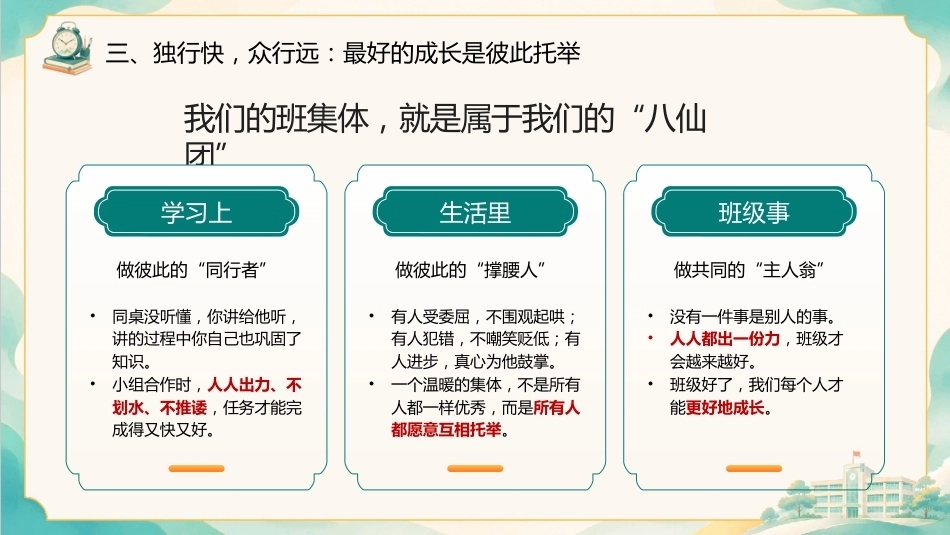 三、独行快，众行远：最好的成长是彼此托举

我们的班集体，就是属于我们的“八仙团”

学习上

做彼此的“同行者”

• 同桌没听懂，你讲给他听，讲的过程中你自己也巩固了知识。
• 小组合作时，人人出力、不划水、不推诿，任务才能完成得又快又好。

生活里

做彼此的“撑腰人”

• 有人受委屈，不围观起哄；有人犯错，不嘲笑贬低；有人进步，真心为他鼓掌。
• 一个温暖的集体，不是所有人都一样优秀，而是所有人都愿意互相托举。

班级事

做共同的“主人翁”

• 没有一件事是别人的事。
• 人人都出一份力，班级才会越来越好。
• 班级好了，我们每个人才能更好地成长。